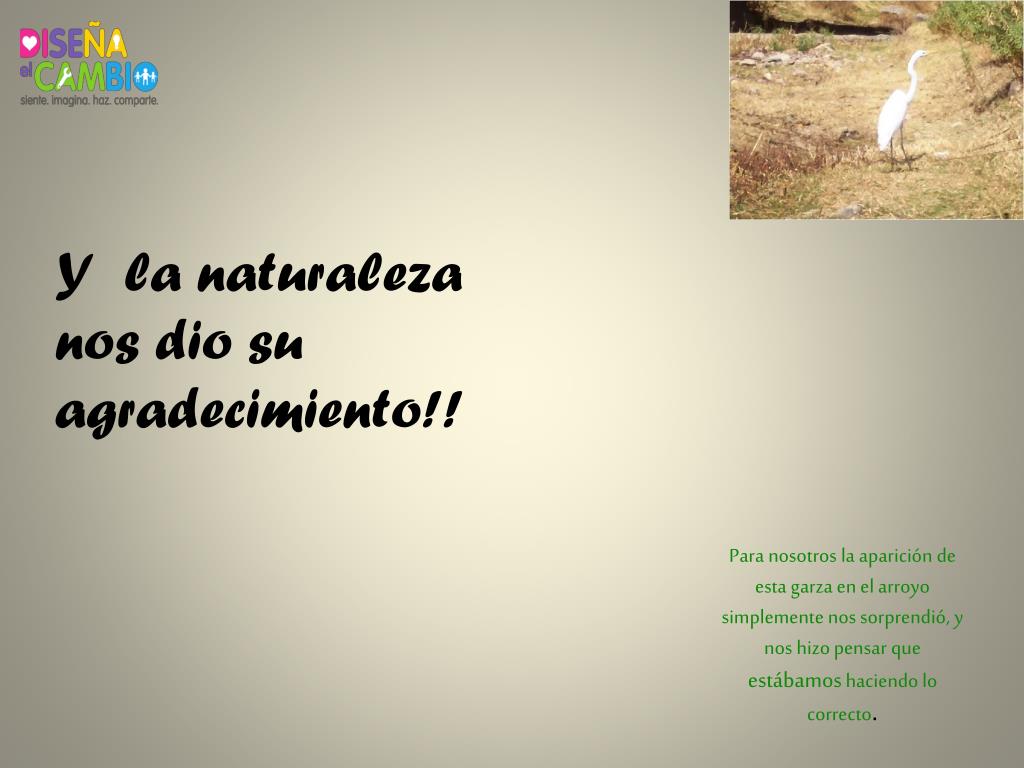 DISEÑA el CAMBIO
siente. imagina. haz. comparte.

Y la naturaleza nos dio su agradecimiento!!

Para nosotros la aparición de esta garza en el arroyo simplemente nos sorprendió, y nos hizo pensar que estábamos haciendo lo correcto.